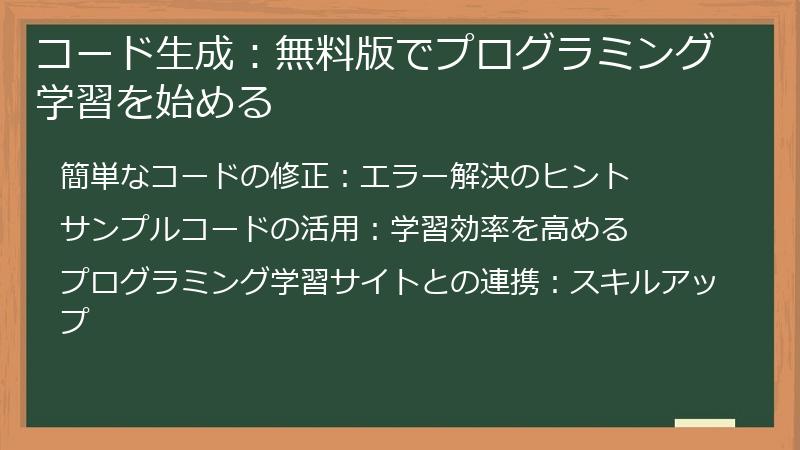 コード生成：無料版でプログラミング学習を始める

簡単なコードの修正：エラー解決のヒント

サンプルコードの活用：学習効率を高める

プログラミング学習サイトとの連携：スキルアップ